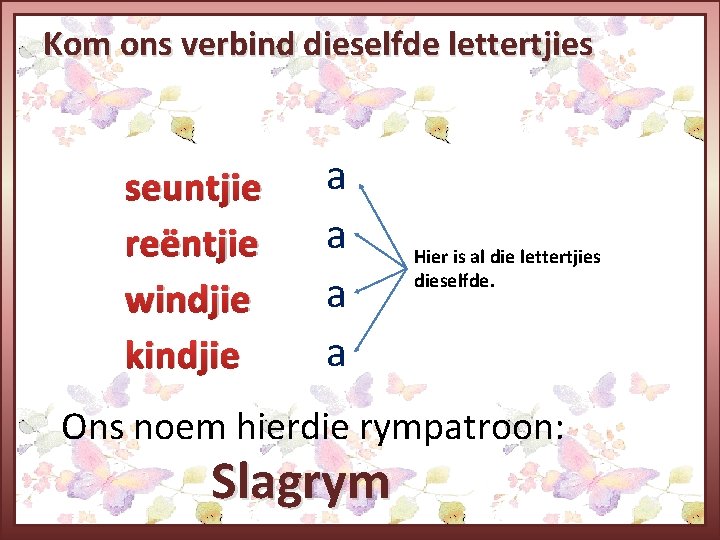 Kom ons verbind dieselfde lettertjies

seuntjie a
reëntjie a
windjie a
kindjie a

Hier is al die lettertjies dieselfde.

Ons noem hierdie rympatroon:

Slagrym